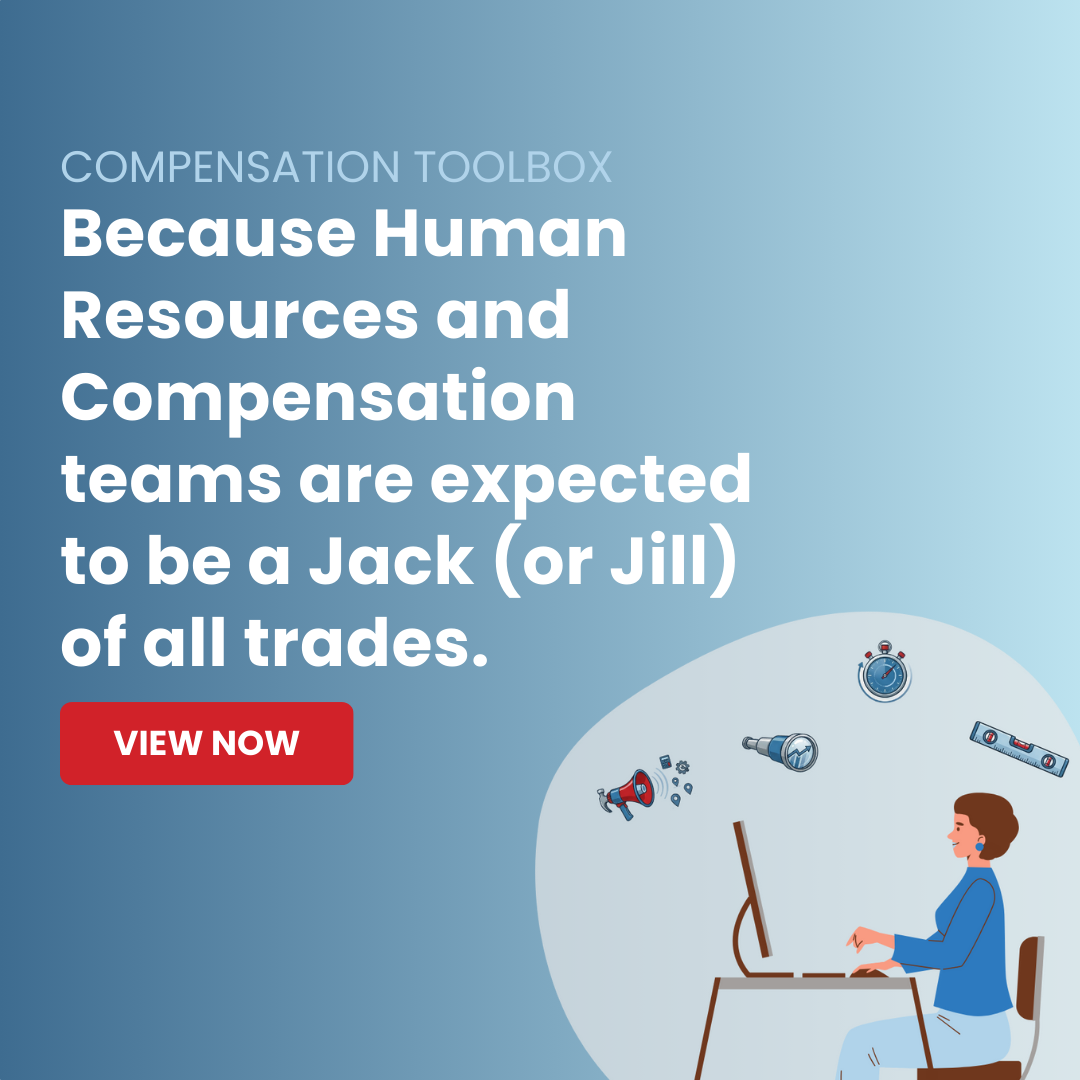 COMPENSATION TOOLBOX

Because Human Resources and Compensation teams are expected to be a Jack (or Jill) of all trades.

VIEW NOW